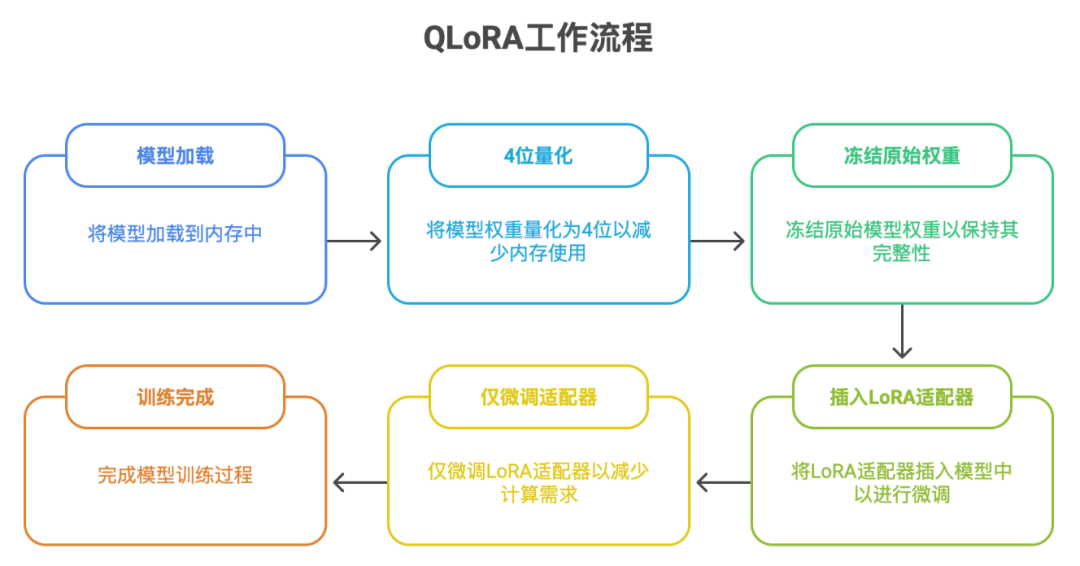 QLoRA工作流程

模型加载

将模型加载到内存中

4位量化

将模型权重量化为4位以减少内存使用

冻结原始权重

冻结原始模型权重以保持其完整性

插入LoRA适配器

将LoRA适配器插入模型中以进行微调

仅微调适配器

仅微调LoRA适配器以减少计算需求

训练完成

完成模型训练过程